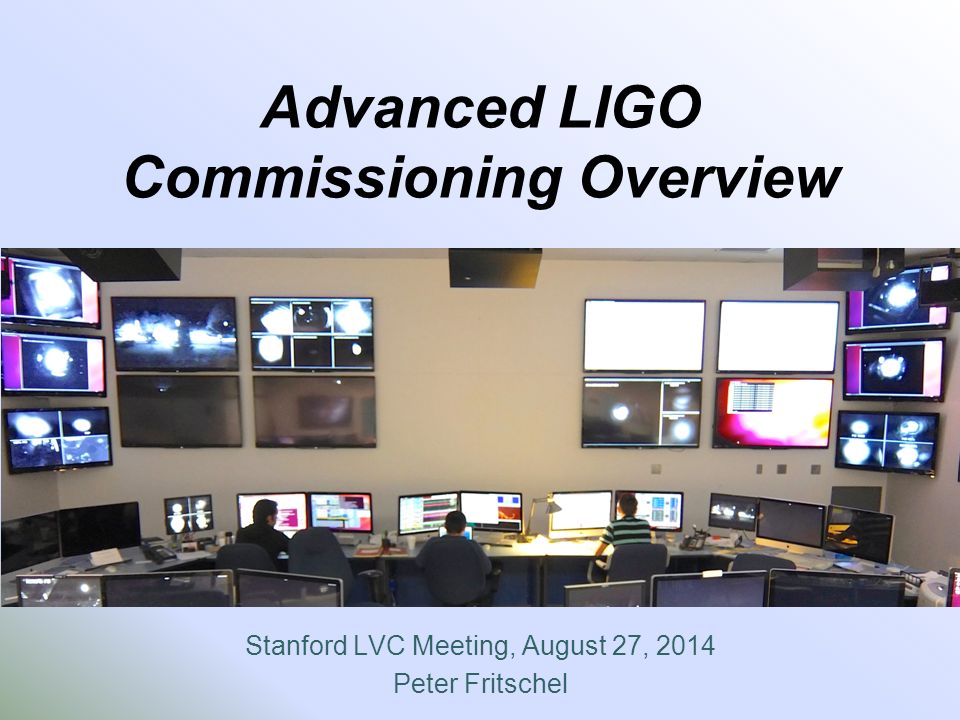 Advanced LIGO Commissioning Overview

Stanford LVC Meeting, August 27, 2014
Peter Fritschel